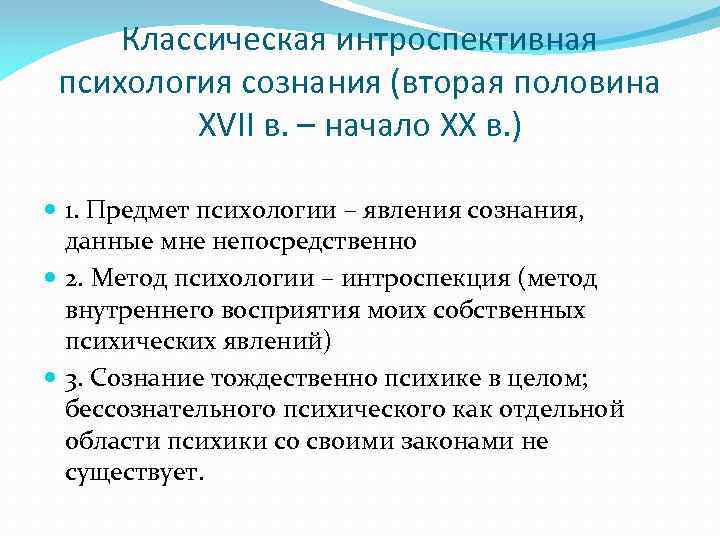 Классическая интроспективная психология сознания (вторая половина XVII в. – начало XX в.)

1. Предмет психологии – явления сознания, данные мне непосредственно

2. Метод психологии – интроспекция (метод внутреннего восприятия моих собственных психических явлений)

3. Сознание тождественно психике в целом; бессознательного психического как отдельной области психики со своими законами не существует.